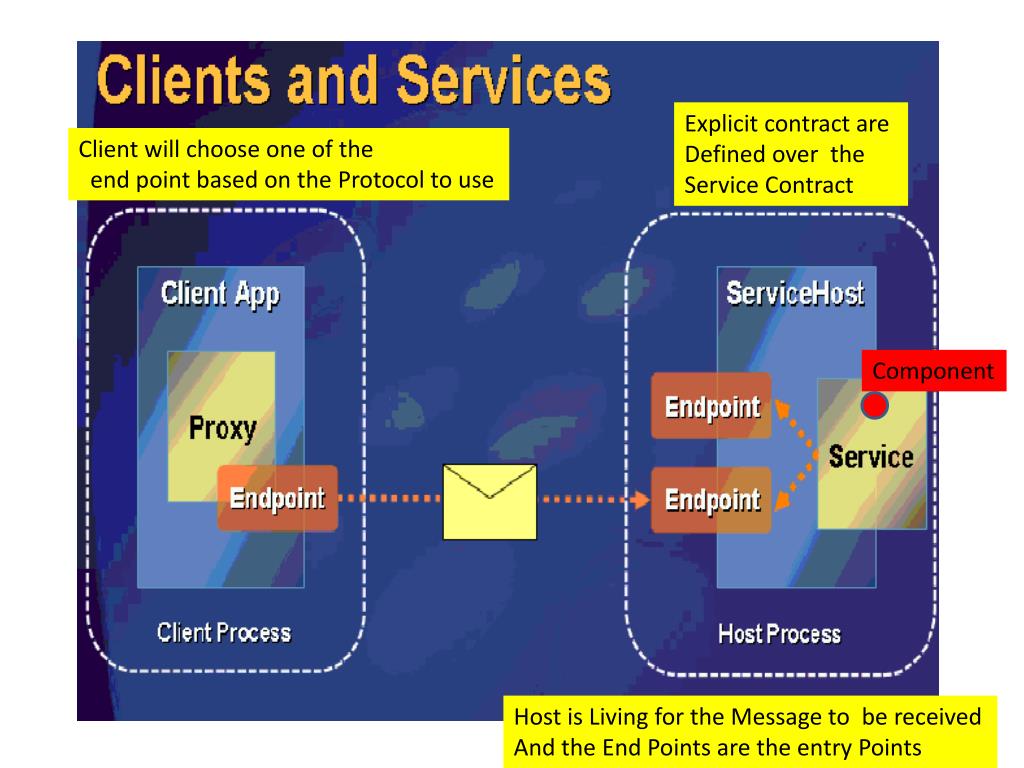 Clients and Services

Client will choose one of the end point based on the Protocol to use

Explicit contract are Defined over the Service Contract

Client App

Proxy

Endpoint

Client Process

ServiceHost

Component

Endpoint

Endpoint

Service

Host Process

Host is Living for the Message to be received And the End Points are the entry Points